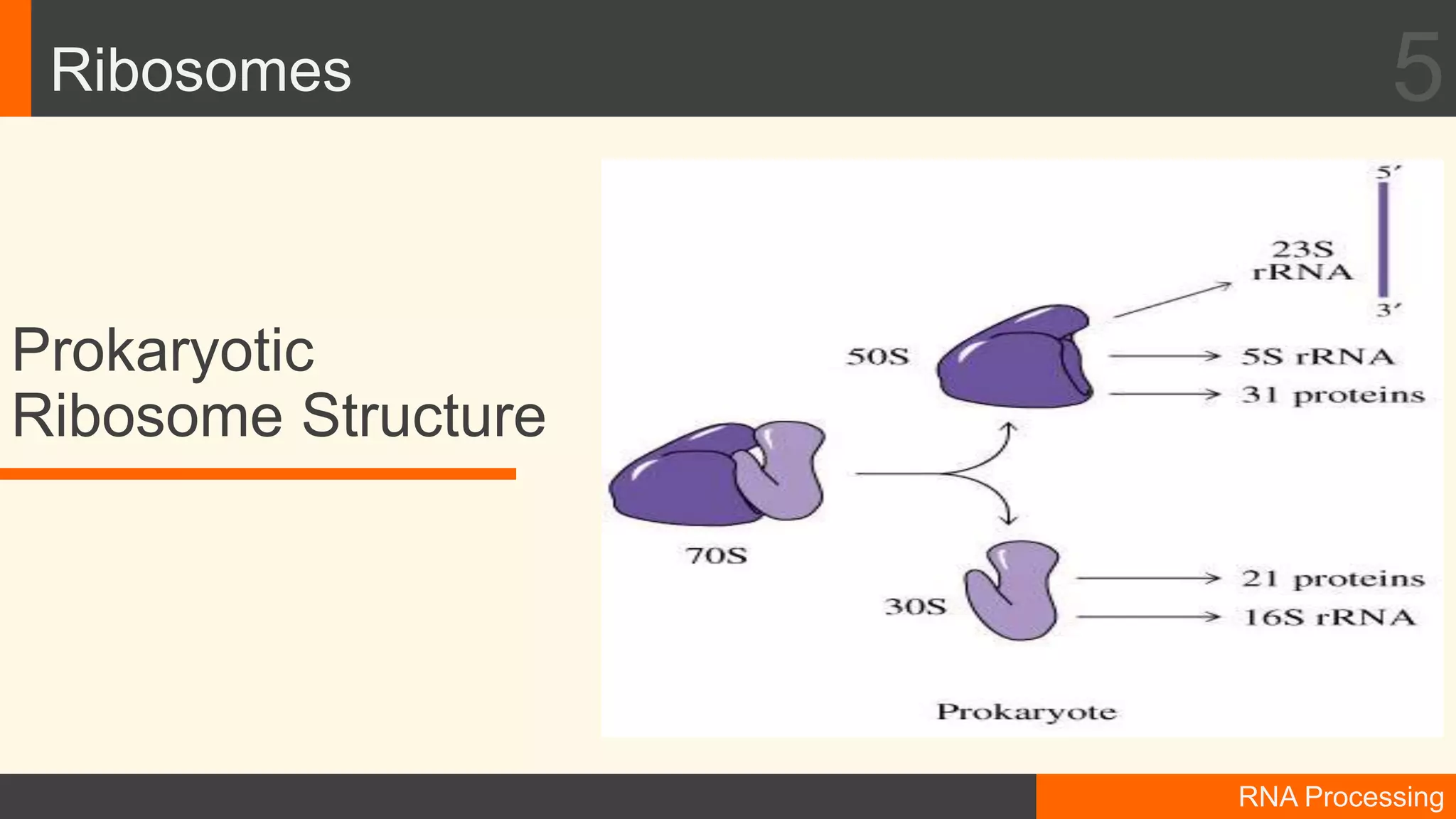 Ribosomes

5

Prokaryotic Ribosome Structure

5′

23S rRNA

3′

50S

5S rRNA

31 proteins

70S

30S

21 proteins

16S rRNA

Prokaryote

RNA Processing